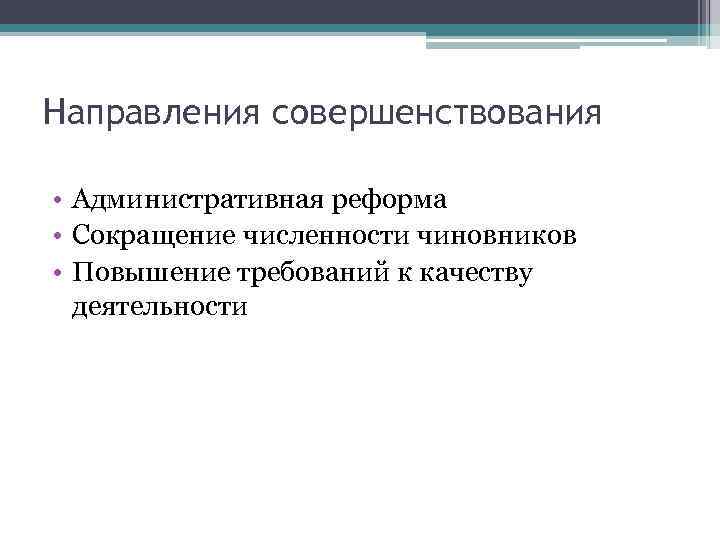 Направления совершенствования

• Административная реформа
• Сокращение численности чиновников
• Повышение требований к качеству деятельности